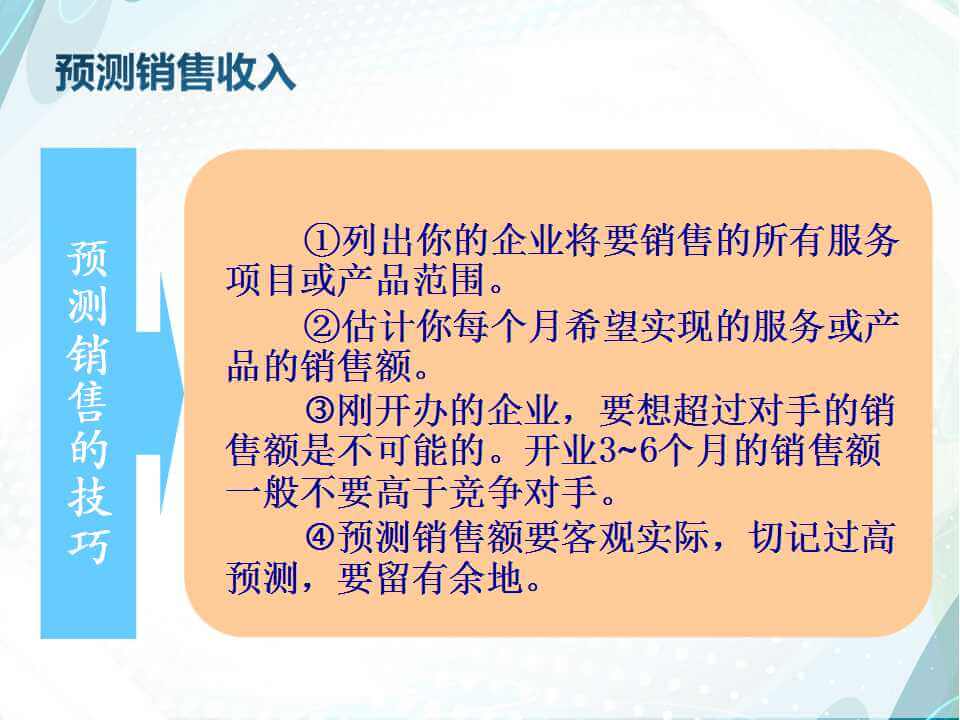 预测销售收入

预测销售的技巧

①列出你的企业将要销售的所有服务项目或产品范围。

②估计你每个月希望实现的服务或产品的销售额。

③刚开办的企业，要想超过对手的销售额是不可能的。开业3~6个月的销售额一般不要高于竞争对手。

④预测销售额要客观实际，切记过高预测，要留有余地。